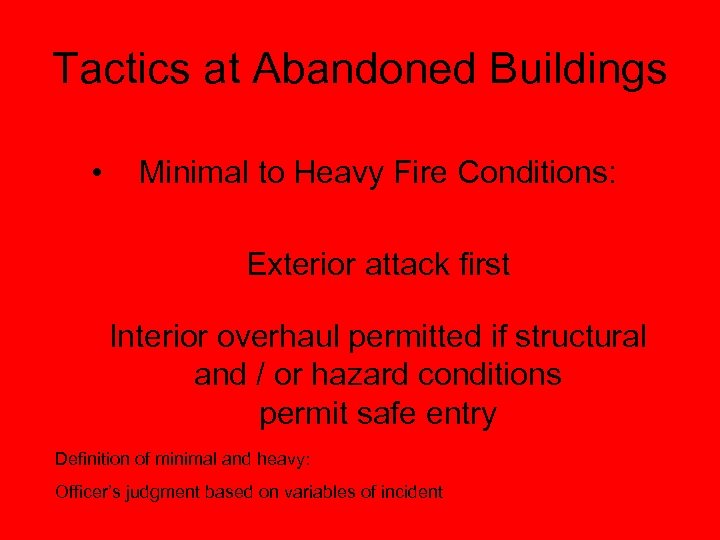 Tactics at Abandoned Buildings

• Minimal to Heavy Fire Conditions:

Exterior attack first

Interior overhaul permitted if structural and / or hazard conditions permit safe entry

Definition of minimal and heavy:

Officer's judgment based on variables of incident